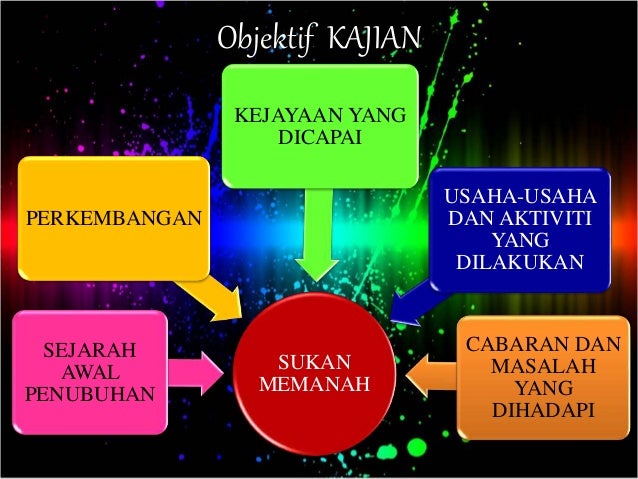 Objektif KAJIAN

KEJAYAAN YANG DICAPAI

PERKEMBANGAN

USAHA-USAHA DAN AKTIVITI YANG DILAKUKAN

SEJARAH AWAL PENUBUHAN

SUKAN MEMANAH

CABARAN DAN MASALAH YANG DIHADAPI